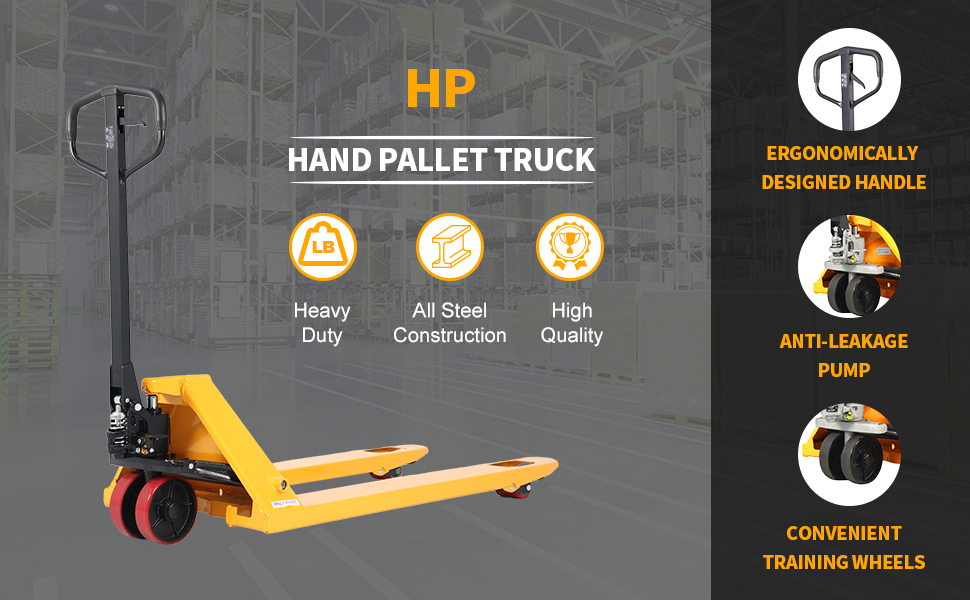 HP

HAND PALLET TRUCK

LB

Heavy Duty

All Steel Construction

High Quality

ERGONOMICALLY DESIGNED HANDLE

ANTI-LEAKAGE PUMP

CONVENIENT TRAINING WHEELS